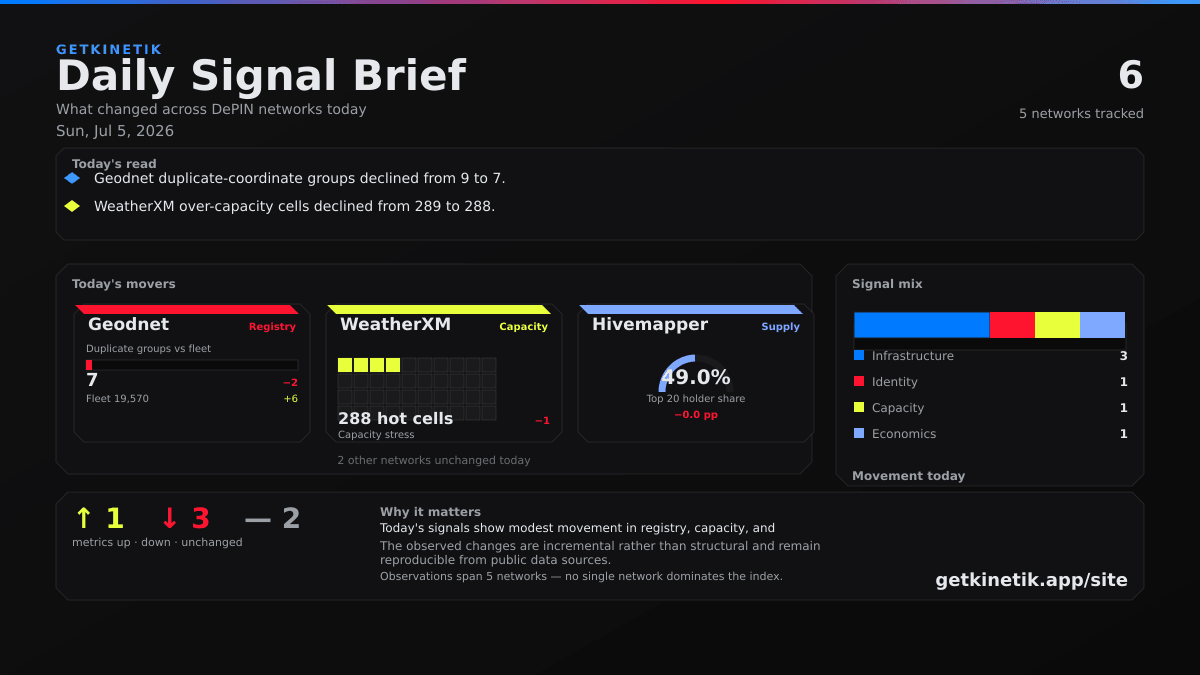 GETKINETIK
Daily Signal Brief
What changed across DePIN networks today
Sun, Jul 5, 2026

6
5 networks tracked

Today's read
Geodnet duplicate-coordinate groups declined from 9 to 7.
WeatherXM over-capacity cells declined from 289 to 288.

Today's movers

Geodnet Registry
Duplicate groups vs fleet
7 −2
Fleet 19,570 +6

WeatherXM Capacity
288 hot cells −1
Capacity stress

Hivemapper Supply
49.0%
Top 20 holder share
−0.0 pp

2 other networks unchanged today

Signal mix
Infrastructure 3
Identity 1
Capacity 1
Economics 1

Movement today

↑ 1 ↓ 3 — 2
metrics up · down · unchanged

Why it matters
Today's signals show modest movement in registry, capacity, and
The observed changes are incremental rather than structural and remain reproducible from public data sources.
Observations span 5 networks — no single network dominates the index.

getkinetik.app/site